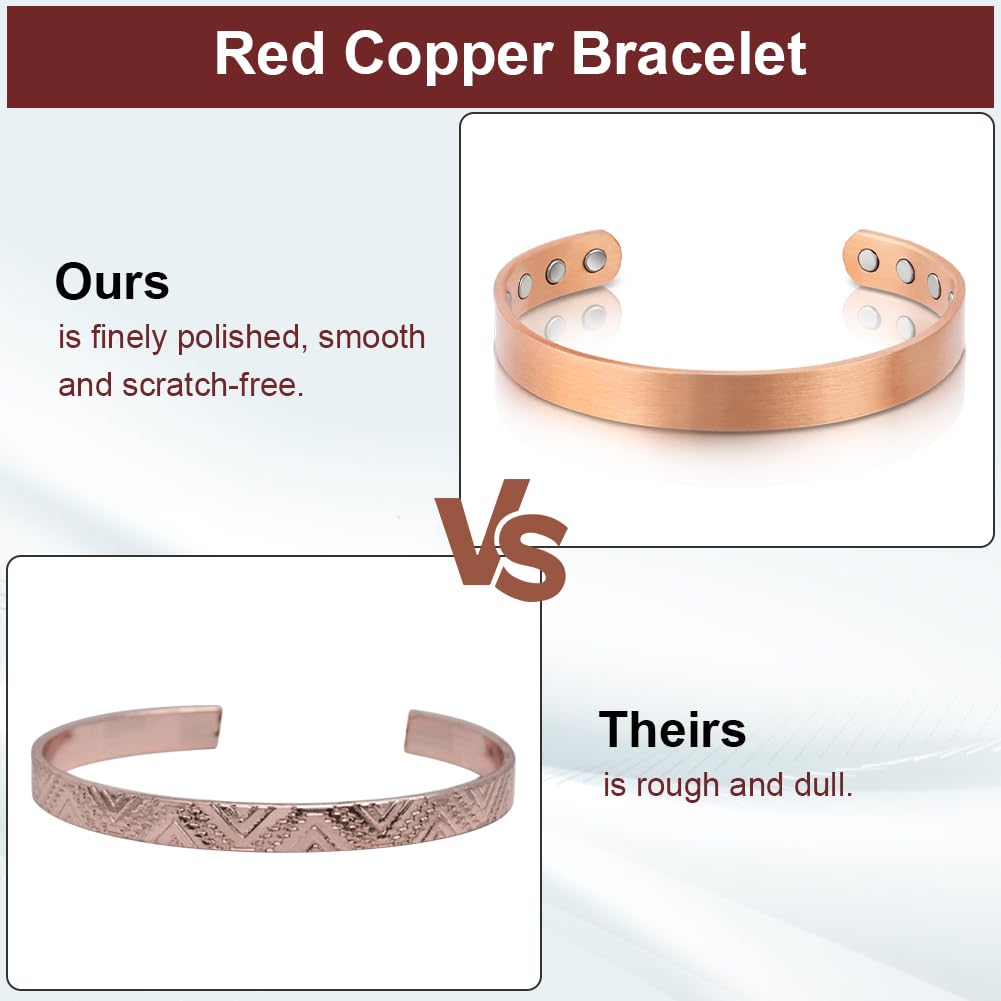 Red Copper Bracelet

Ours
is finely polished, smooth and scratch-free.

VS

Theirs
is rough and dull.